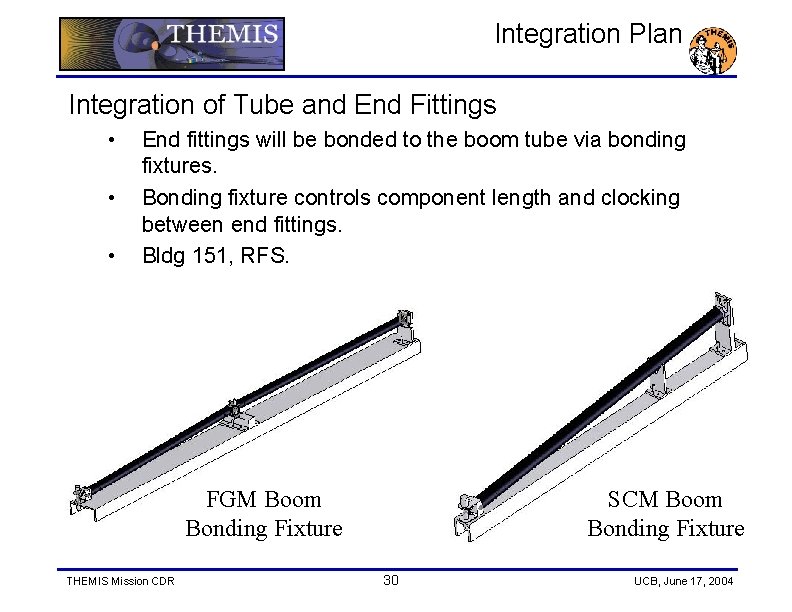 THEMIS

Integration Plan

THEMIS

Integration of Tube and End Fittings

• End fittings will be bonded to the boom tube via bonding fixtures.

• Bonding fixture controls component length and clocking between end fittings.

• Bldg 151, RFS.

FGM Boom Bonding Fixture

SCM Boom Bonding Fixture

THEMIS Mission CDR

30

UCB, June 17, 2004